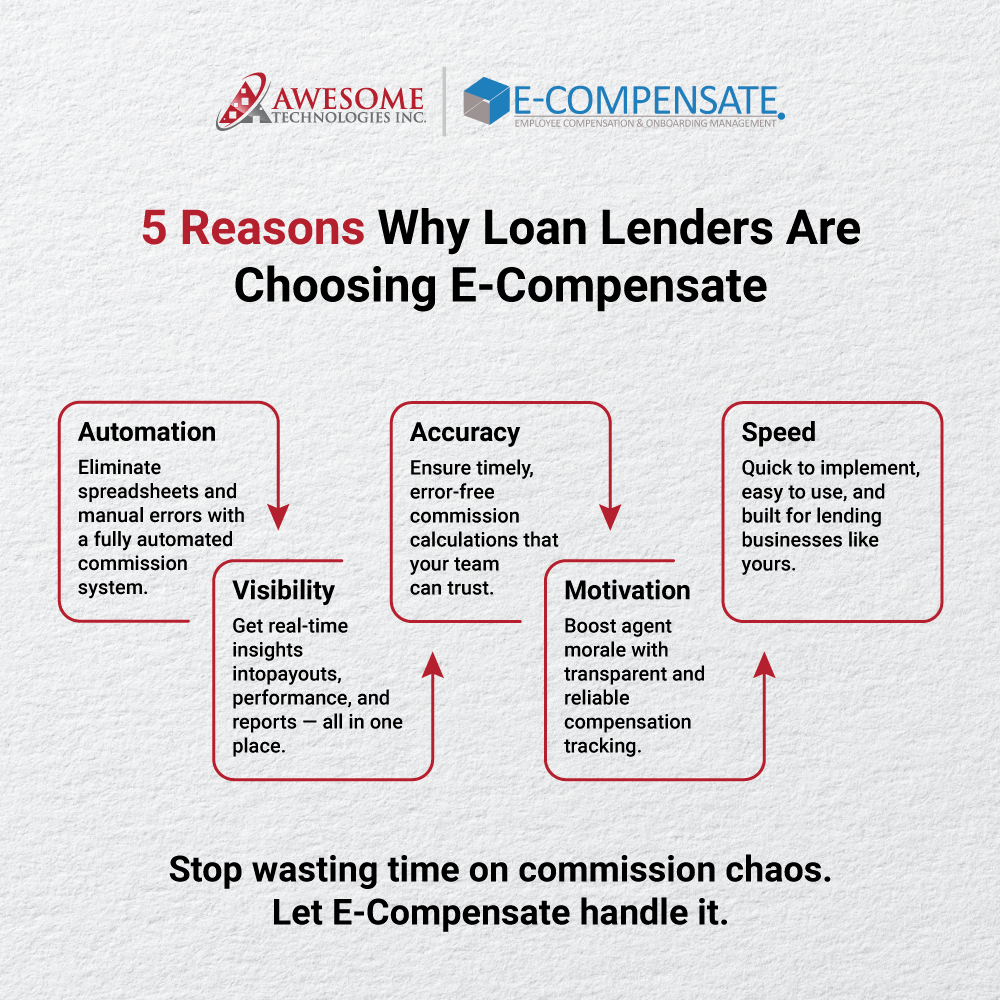 AWESOME TECHNOLOGIES INC.

E-COMPENSATE.
EMPLOYEE COMPENSATION & ONBOARDING MANAGEMENT

5 Reasons Why Loan Lenders Are Choosing E-Compensate

Automation
Eliminate spreadsheets and manual errors with a fully automated commission system.

Visibility
Get real-time insights intopayouts, performance, and reports — all in one place.

Accuracy
Ensure timely, error-free commission calculations that your team can trust.

Motivation
Boost agent morale with transparent and reliable compensation tracking.

Speed
Quick to implement, easy to use, and built for lending businesses like yours.

Stop wasting time on commission chaos. Let E-Compensate handle it.